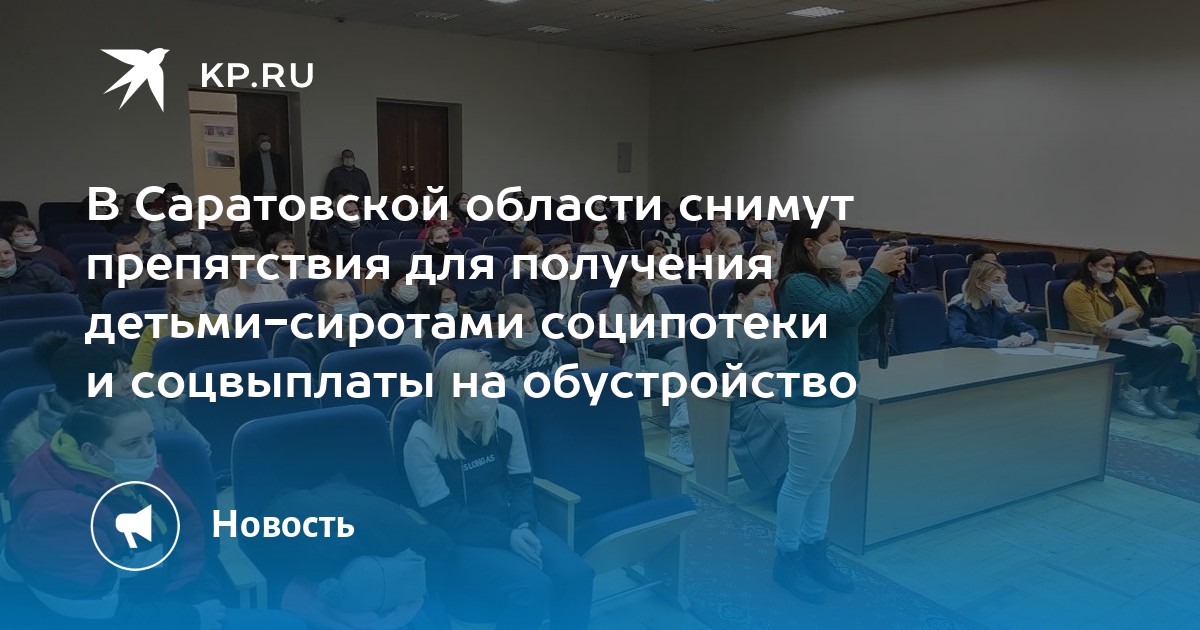 KP.RU

В Саратовской области снимут препятствия для получения детьми-сиротами соципотеки и соцвыплаты на обустройство

Новость